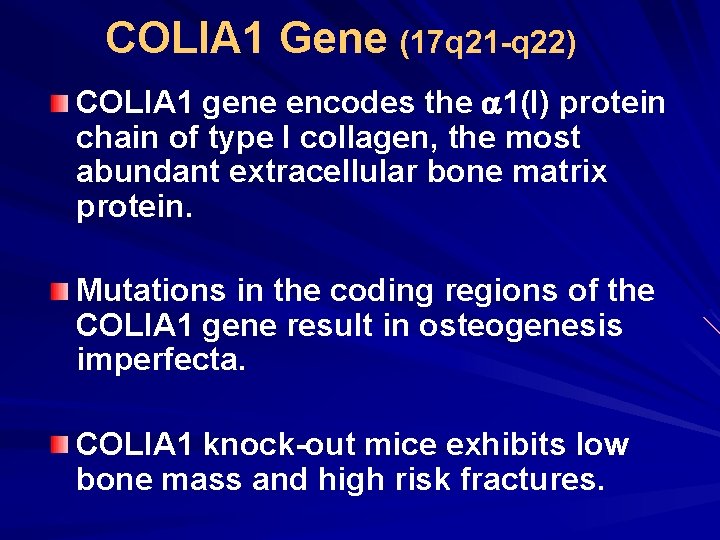 COLIA1 Gene (17q21-q22)

COLIA1 gene encodes the $\alpha$1(I) protein chain of type I collagen, the most abundant extracellular bone matrix protein.

Mutations in the coding regions of the COLIA1 gene result in osteogenesis imperfecta.

COLIA1 knock-out mice exhibits low bone mass and high risk fractures.